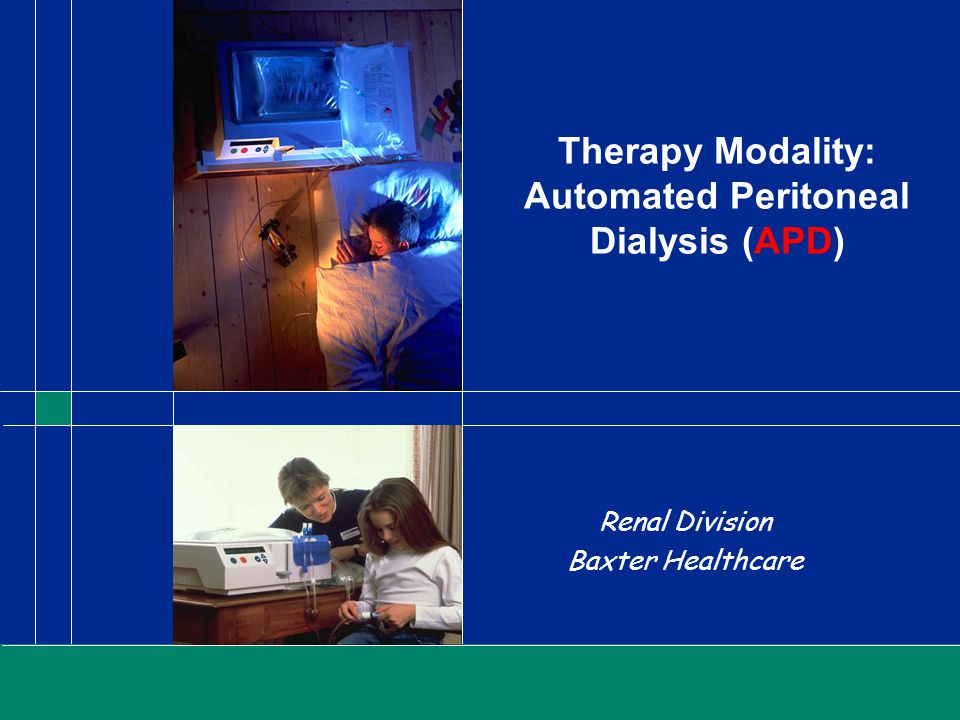 Therapy Modality: Automated Peritoneal Dialysis (APD)

Renal Division
Baxter Healthcare